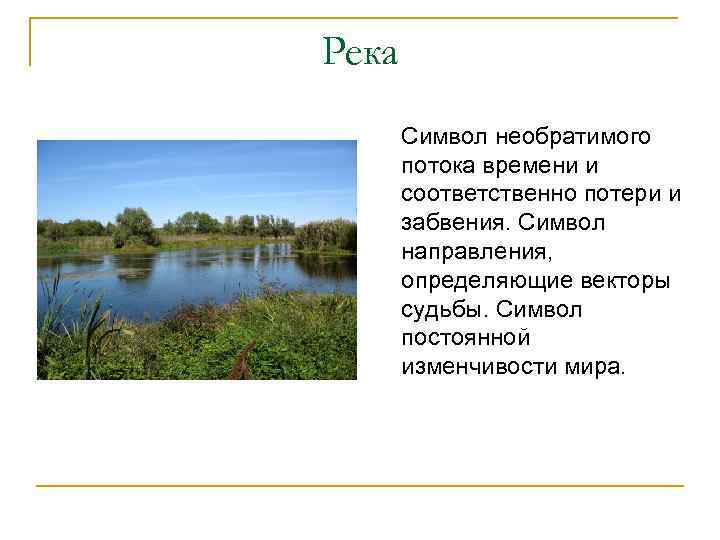 Река

Символ необратимого потока времени и соответственно потери и забвения. Символ направления, определяющие векторы судьбы. Символ постоянной изменчивости мира.